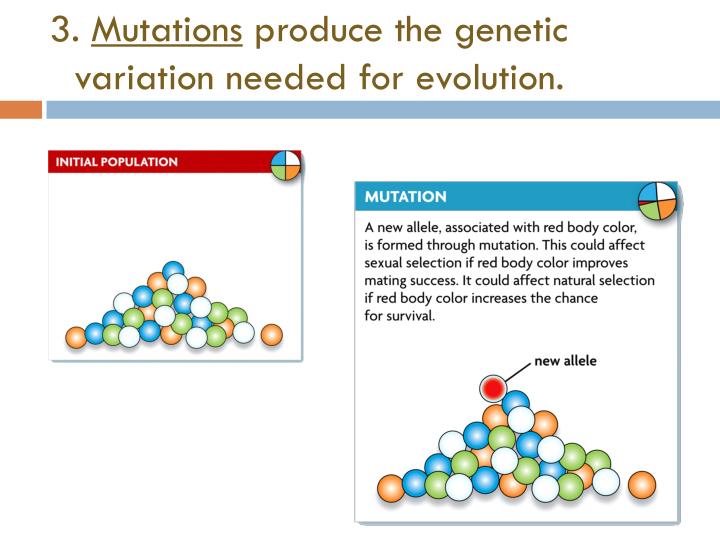 3. Mutations produce the genetic variation needed for evolution.

INITIAL POPULATION

MUTATION

A new allele, associated with red body color, is formed through mutation. This could affect sexual selection if red body color improves mating success. It could affect natural selection if red body color increases the chance for survival.

new allele